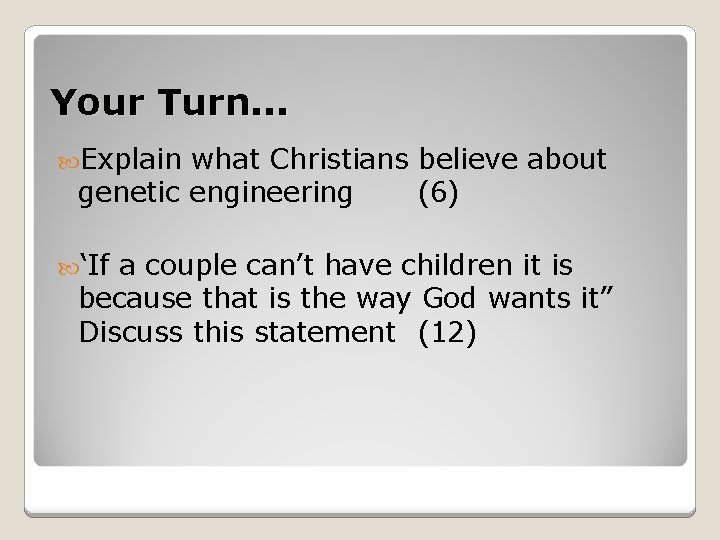 Your Turn…

Explain what Christians believe about genetic engineering (6)

‘If a couple can’t have children it is because that is the way God wants it” Discuss this statement (12)